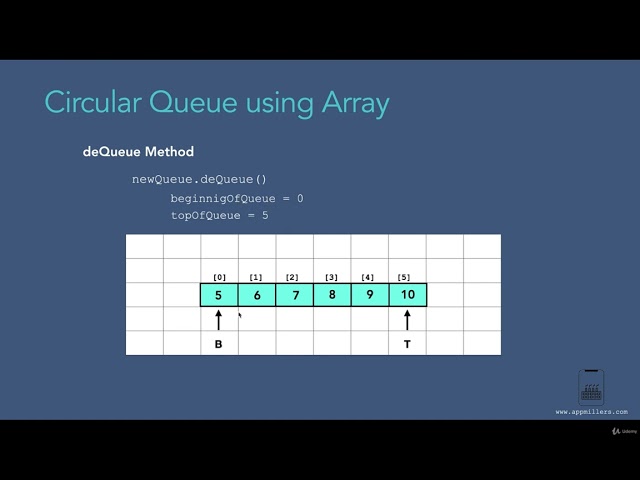 Circular Queue using Array

deQueue Method

newQueue.deQueue()
beginnigOfQueue = 0
topOfQueue = 5

| [0] | [1] | [2] | [3] | [4] | [5] |
|---|---|---|---|---|---|
| 5 | 6 | 7 | 8 | 9 | 10 |

B

T

www.appmillers.com

Udemy